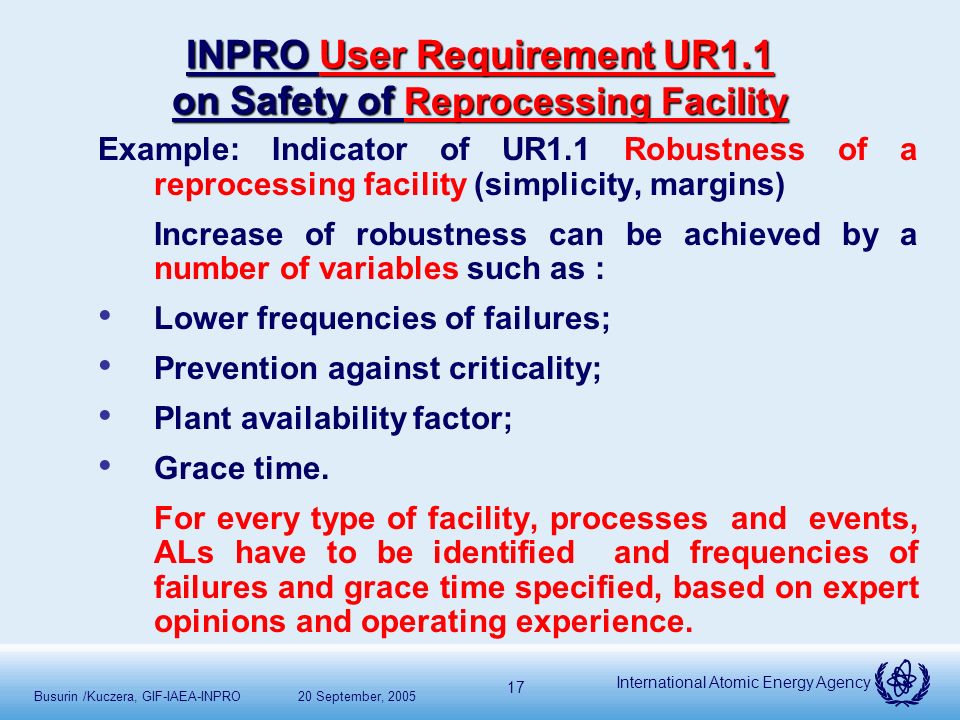 INPRO User Requirement UR1.1 on Safety of Reprocessing Facility

Example: Indicator of UR1.1 Robustness of a reprocessing facility (simplicity, margins)

Increase of robustness can be achieved by a number of variables such as :

• Lower frequencies of failures;

• Prevention against criticality;

• Plant availability factor;

• Grace time.

For every type of facility, processes and events, ALs have to be identified and frequencies of failures and grace time specified, based on expert opinions and operating experience.

Busurin /Kuczera, GIF-IAEA-INPRO 20 September, 2005

17

International Atomic Energy Agency